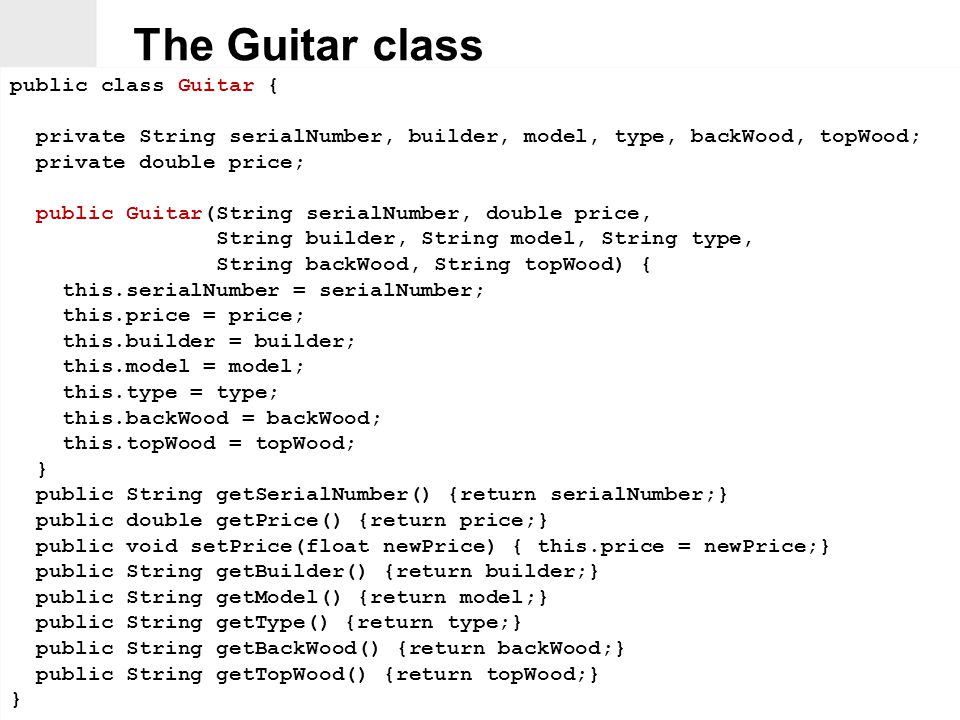 The Guitar class

public class Guitar {

  private String serialNumber, builder, model, type, backWood, topWood;
  private double price;

  public Guitar(String serialNumber, double price,
                String builder, String model, String type,
                String backWood, String topWood) {
    this.serialNumber = serialNumber;
    this.price = price;
    this.builder = builder;
    this.model = model;
    this.type = type;
    this.backWood = backWood;
    this.topWood = topWood;
  }
  public String getSerialNumber() {return serialNumber;}
  public double getPrice() {return price;}
  public void setPrice(float newPrice) { this.price = newPrice;}
  public String getBuilder() {return builder;}
  public String getModel() {return model;}
  public String getType() {return type;}
  public String getBackWood() {return backWood;}
  public String getTopWood() {return topWood;}
}